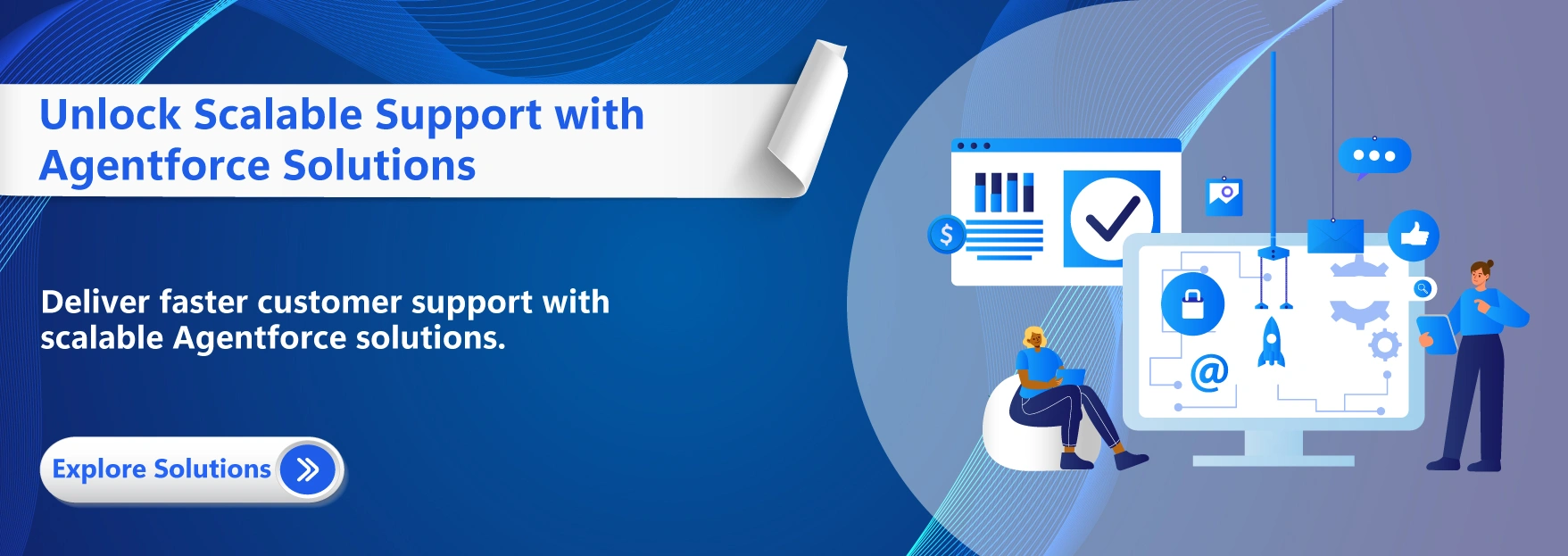 Unlock Scalable Support with Agentforce Solutions

Deliver faster customer support with scalable Agentforce solutions.

Explore Solutions

$

@